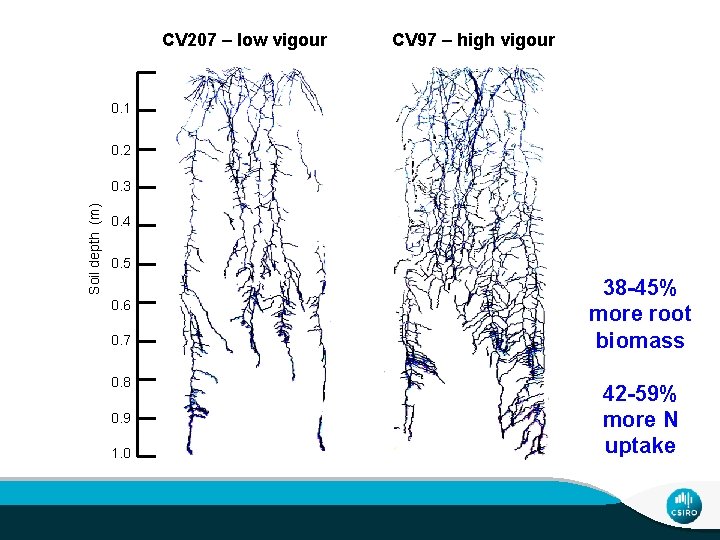 CV207 – low vigour

CV97 – high vigour

Soil depth (m)

0.1
0.2
0.3
0.4
0.5
0.6
0.7
0.8
0.9
1.0

38-45% more root biomass

42-59% more N uptake

CSIRO